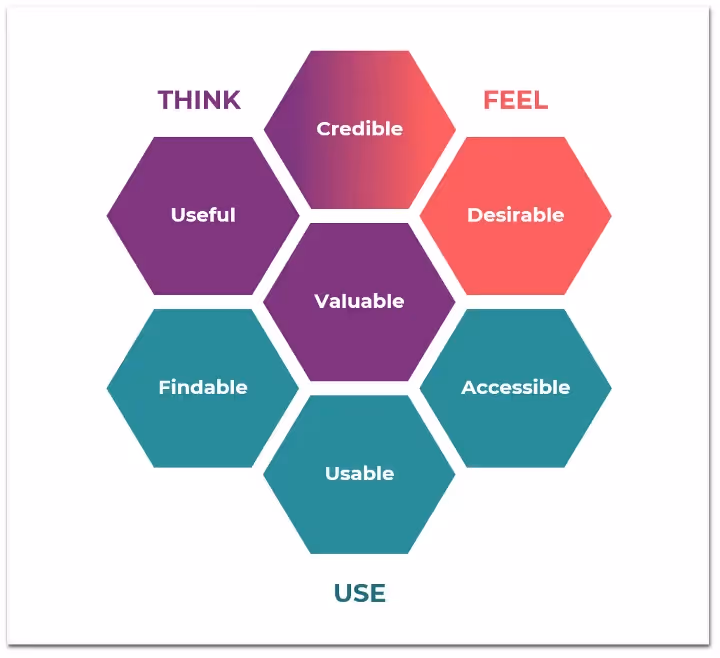 THINK

Credible

FEEL

Useful

Desirable

Valuable

Findable

Accessible

Usable

USE